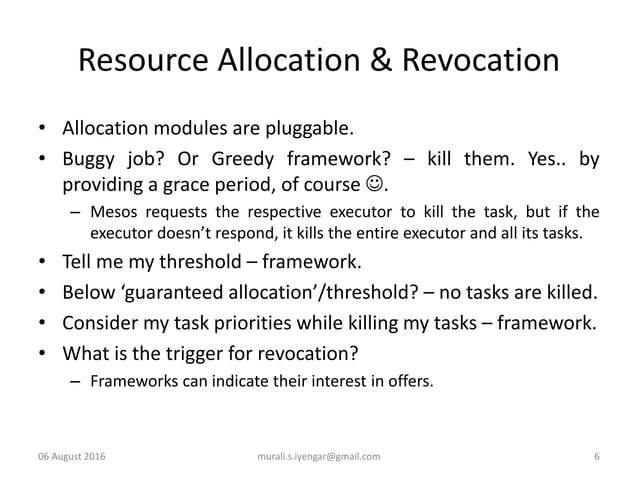 Resource Allocation & Revocation

• Allocation modules are pluggable.
• Buggy job? Or Greedy framework? – kill them. Yes.. by providing a grace period, of course ☺.
– Mesos requests the respective executor to kill the task, but if the executor doesn't respond, it kills the entire executor and all its tasks.
• Tell me my threshold – framework.
• Below 'guaranteed allocation'/threshold? – no tasks are killed.
• Consider my task priorities while killing my tasks – framework.
• What is the trigger for revocation?
– Frameworks can indicate their interest in offers.

06 August 2016
murali.s.iyengar@gmail.com
6